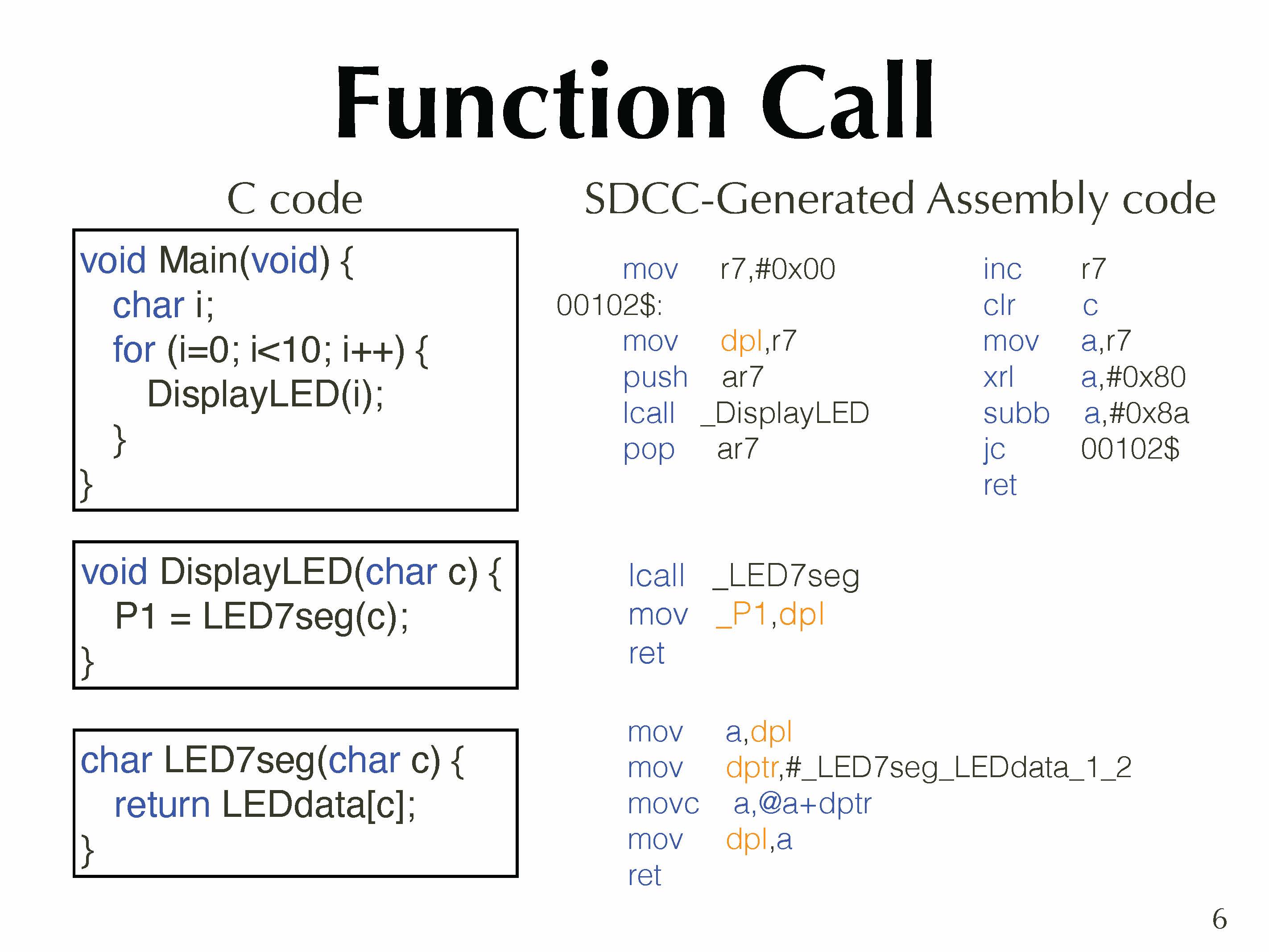 Function Call

C code

void Main(void) {
char i;
for (i=0; i<10; i++) {
DisplayLED(i);
}
}

void DisplayLED(char c) {
P1 = LED7seg(c);
}

char LED7seg(char c) {
return LEDdata[c];
}

SDCC-Generated Assembly code

mov r7,#0x00
00102$:
mov dpl,r7
push ar7
lcall _DisplayLED
pop ar7

inc r7
clr c
mov a,r7
xrl a,#0x80
subb a,#0x8a
jc 00102$
ret

lcall _LED7seg
mov _P1,dpl
ret

mov a,dpl
mov dptr,#_LED7seg_LEDdata_1_2
movc a,@a+dptr
mov dpl,a
ret

6